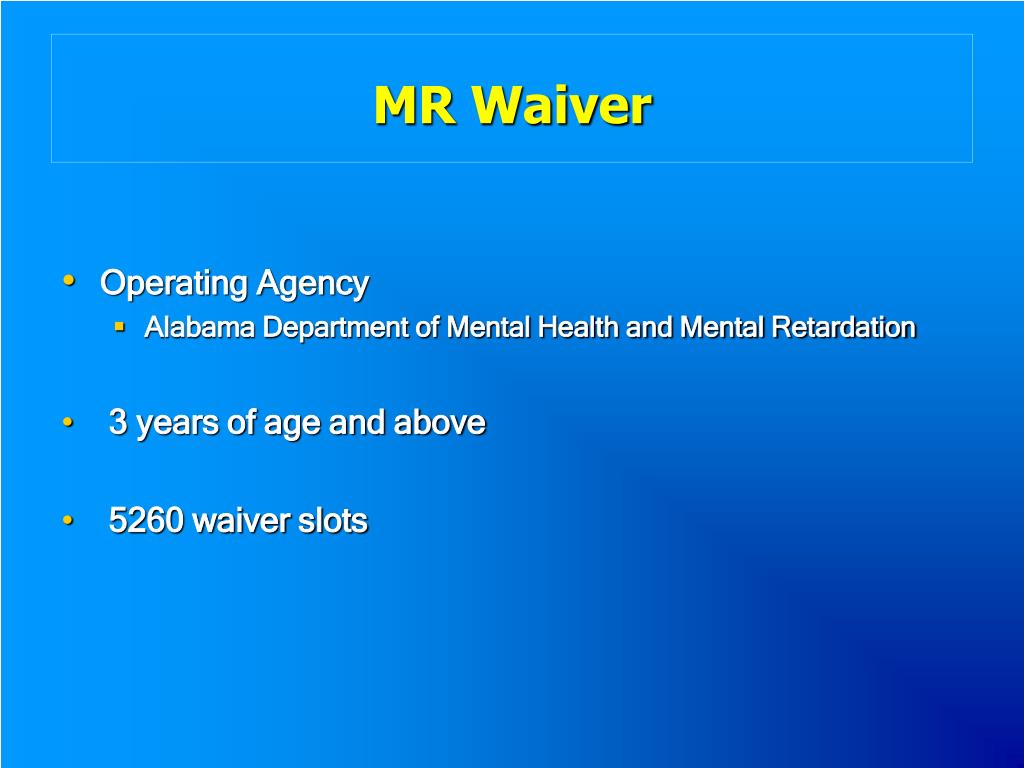 MR Waiver

• Operating Agency
 ▪ Alabama Department of Mental Health and Mental Retardation

• 3 years of age and above

• 5260 waiver slots